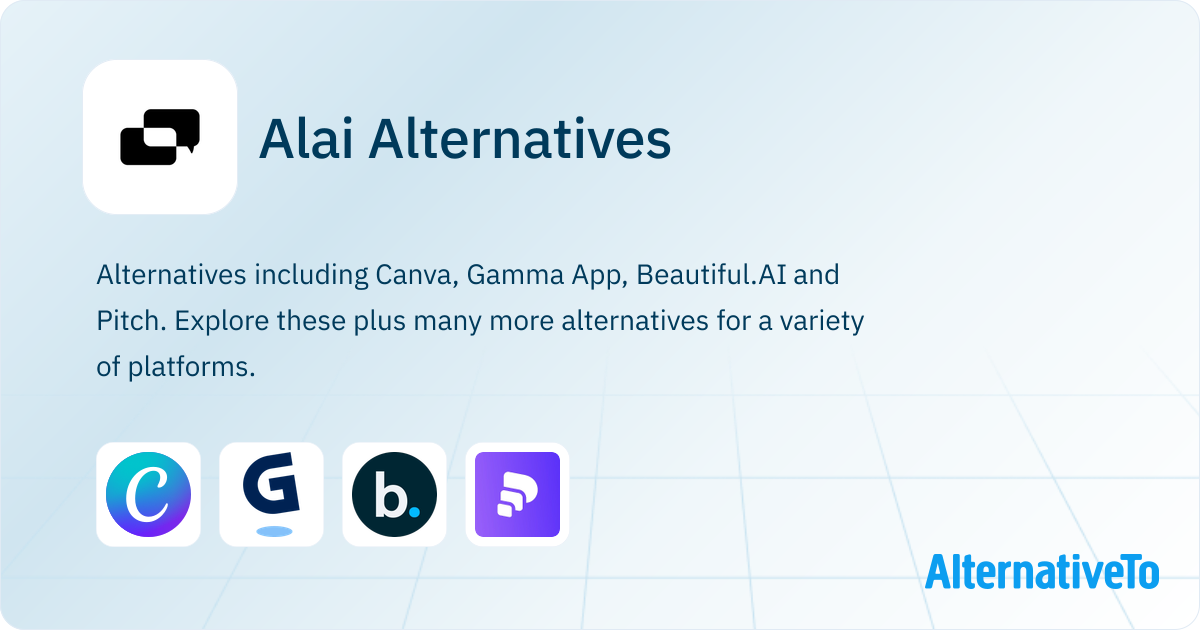 Alai Alternatives

Alternatives including Canva, Gamma App, Beautiful.AI and Pitch. Explore these plus many more alternatives for a variety of platforms.

C

G

b.

AlternativeTo